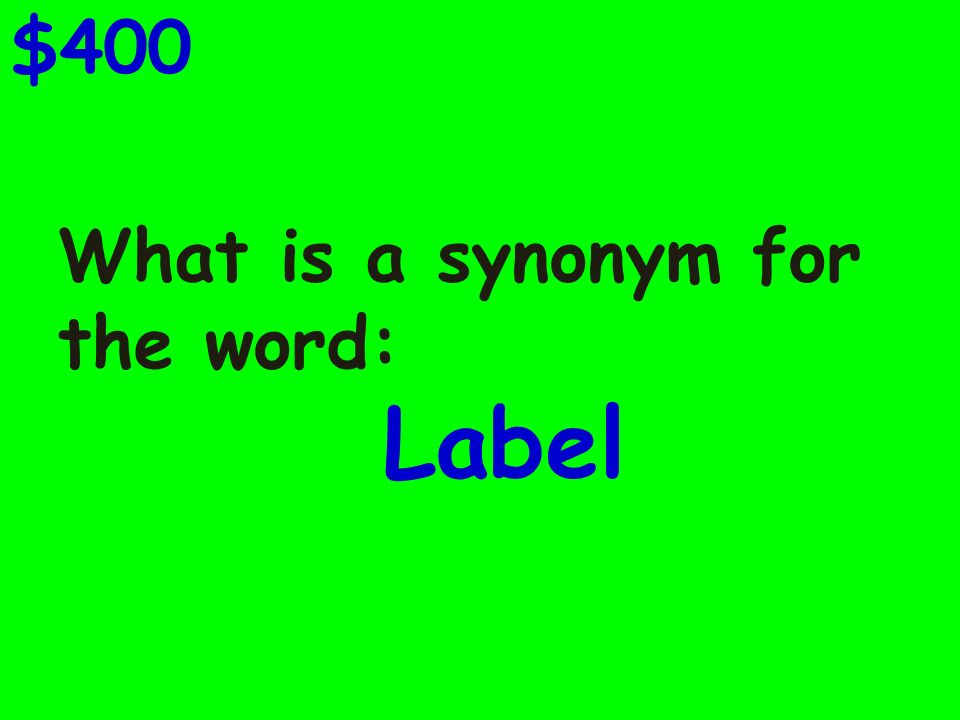 \$400

What is a synonym for the word:

Label